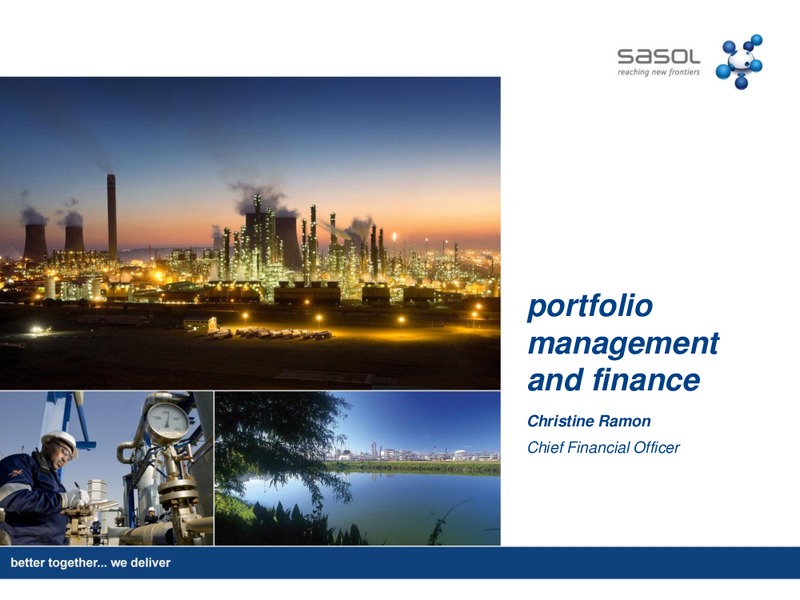 sasol
reaching new frontiers

portfolio management and finance

Christine Ramon
Chief Financial Officer

better together... we deliver